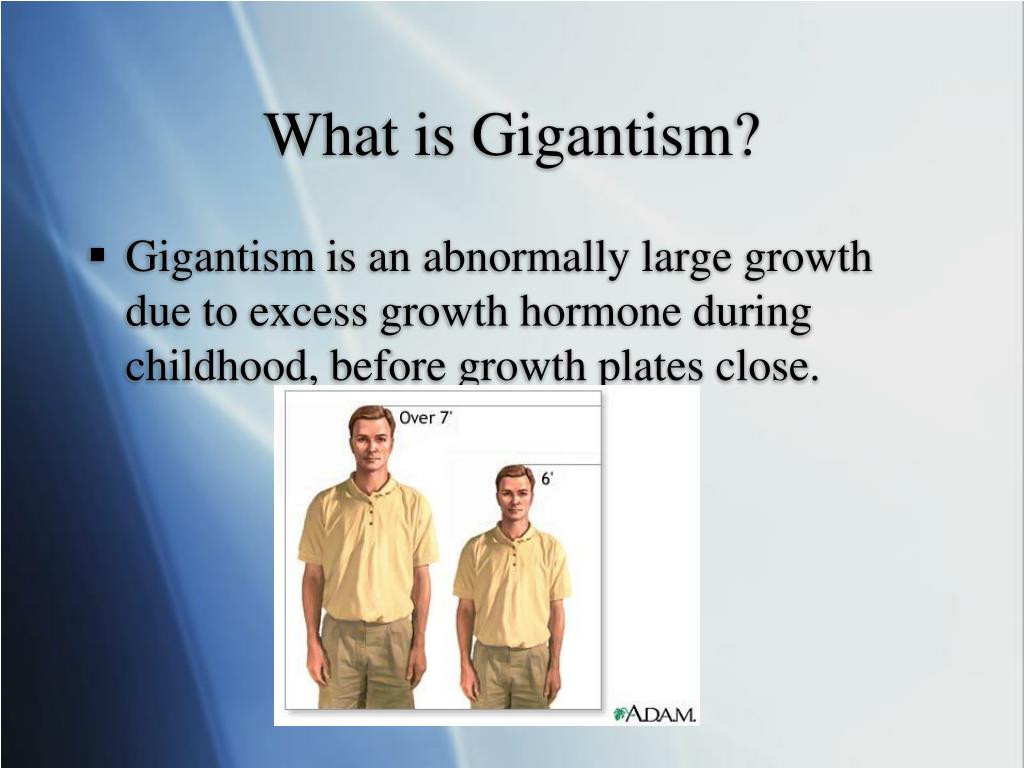 What is Gigantism?

▪ Gigantism is an abnormally large growth due to excess growth hormone during childhood, before growth plates close.

Over 7'

6'

A.D.A.M.